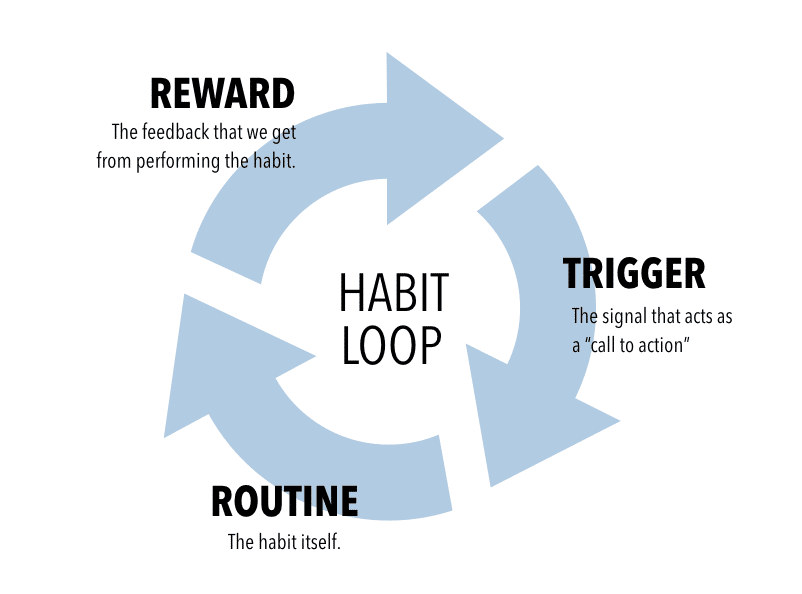 REWARD
The feedback that we get from performing the habit.

HABIT LOOP

TRIGGER
The signal that acts as a "call to action"

ROUTINE
The habit itself.